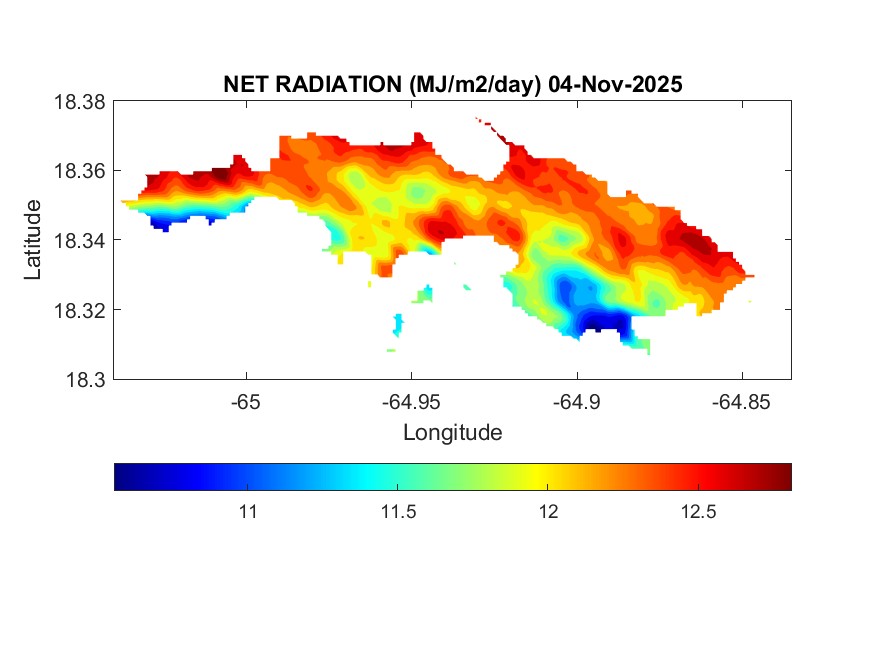 NET RADIATION (MJ/m2/day) 04-Nov-2025

18.38
18.36
18.34
18.32
18.3

Latitude

-65
-64.95
-64.9
-64.85

Longitude

11
11.5
12
12.5